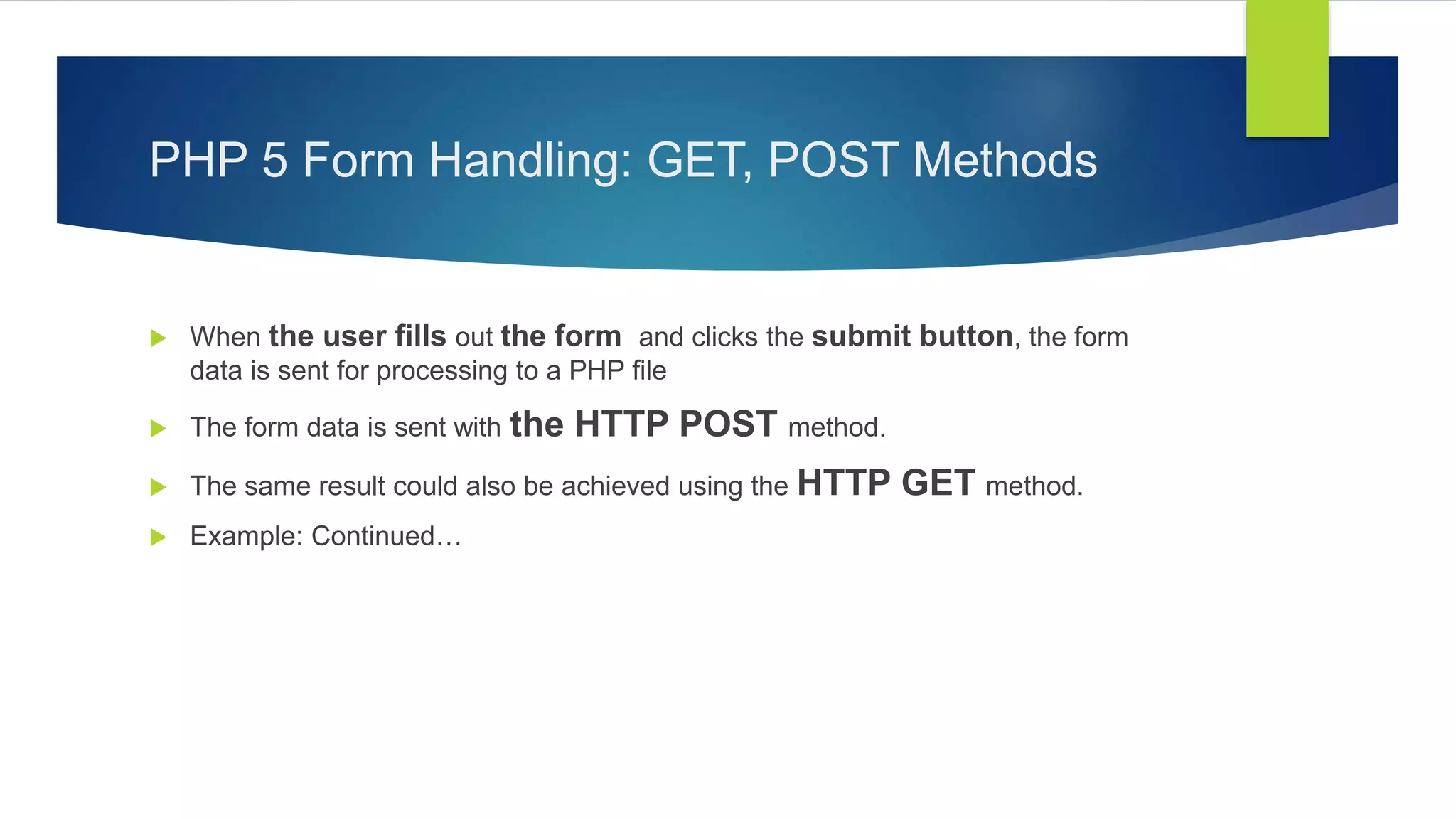 PHP 5 Form Handling: GET, POST Methods

When the user fills out the form and clicks the submit button, the form data is sent for processing to a PHP file

The form data is sent with the HTTP POST method.

The same result could also be achieved using the HTTP GET method.

Example: Continued…